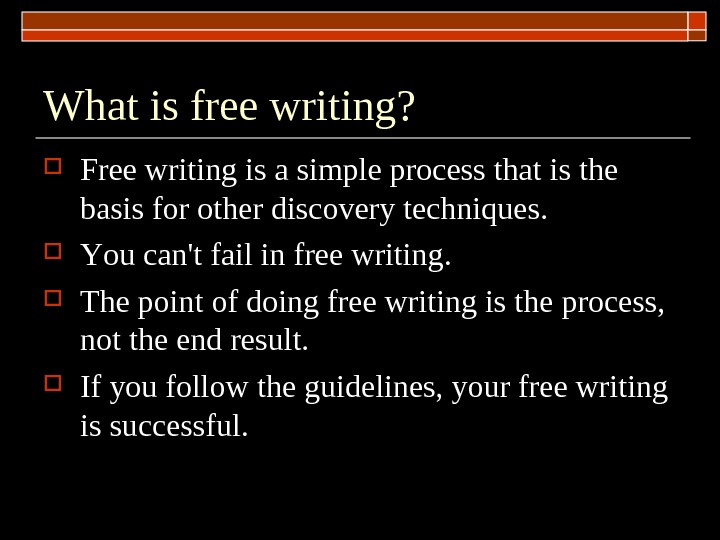 What is free writing?

Free writing is a simple process that is the basis for other discovery techniques.

You can't fail in free writing.

The point of doing free writing is the process, not the end result.

If you follow the guidelines, your free writing is successful.